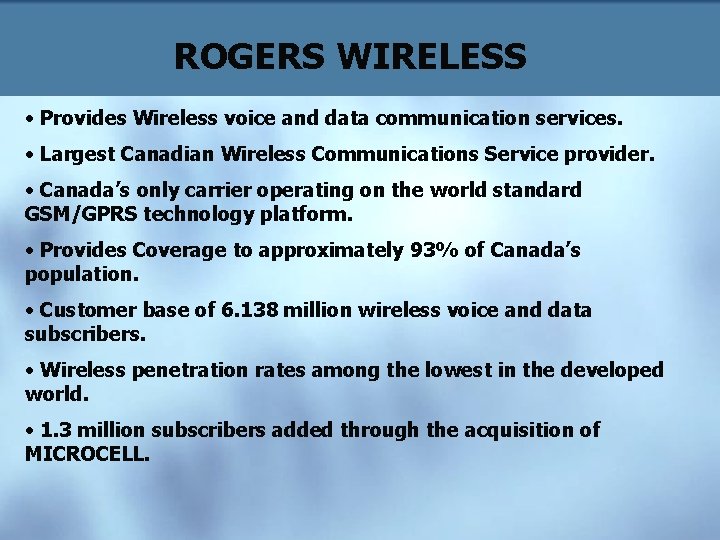 ROGERS WIRELESS

• Provides Wireless voice and data communication services.

• Largest Canadian Wireless Communications Service provider.

• Canada's only carrier operating on the world standard GSM/GPRS technology platform.

• Provides Coverage to approximately 93% of Canada's population.

• Customer base of 6.138 million wireless voice and data subscribers.

• Wireless penetration rates among the lowest in the developed world.

• 1.3 million subscribers added through the acquisition of MICROCELL.